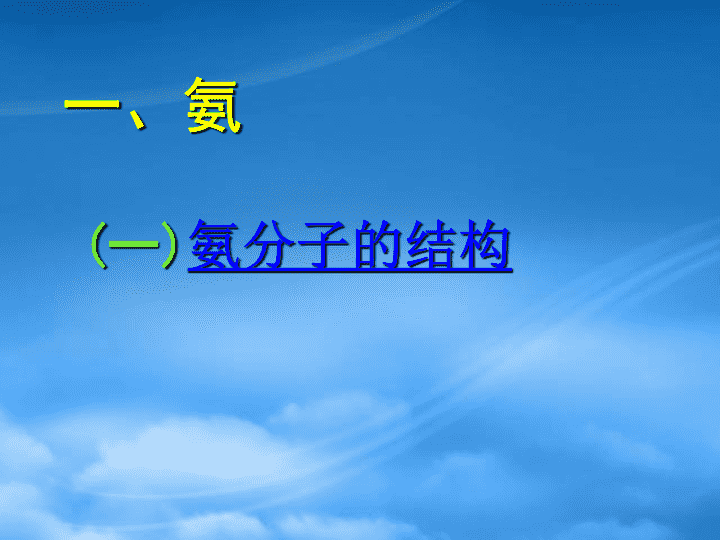 一、氨

(一) 氨分子的结构